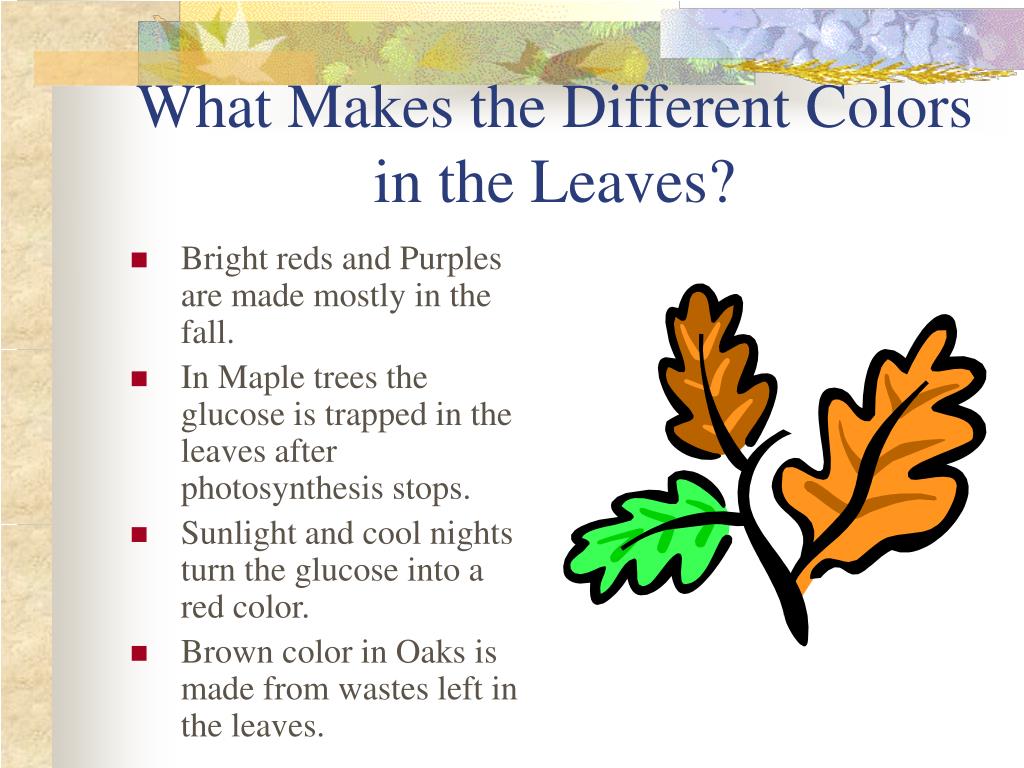 What Makes the Different Colors in the Leaves?

- Bright reds and Purples are made mostly in the fall.
- In Maple trees the glucose is trapped in the leaves after photosynthesis stops.
- Sunlight and cool nights turn the glucose into a red color.
- Brown color in Oaks is made from wastes left in the leaves.